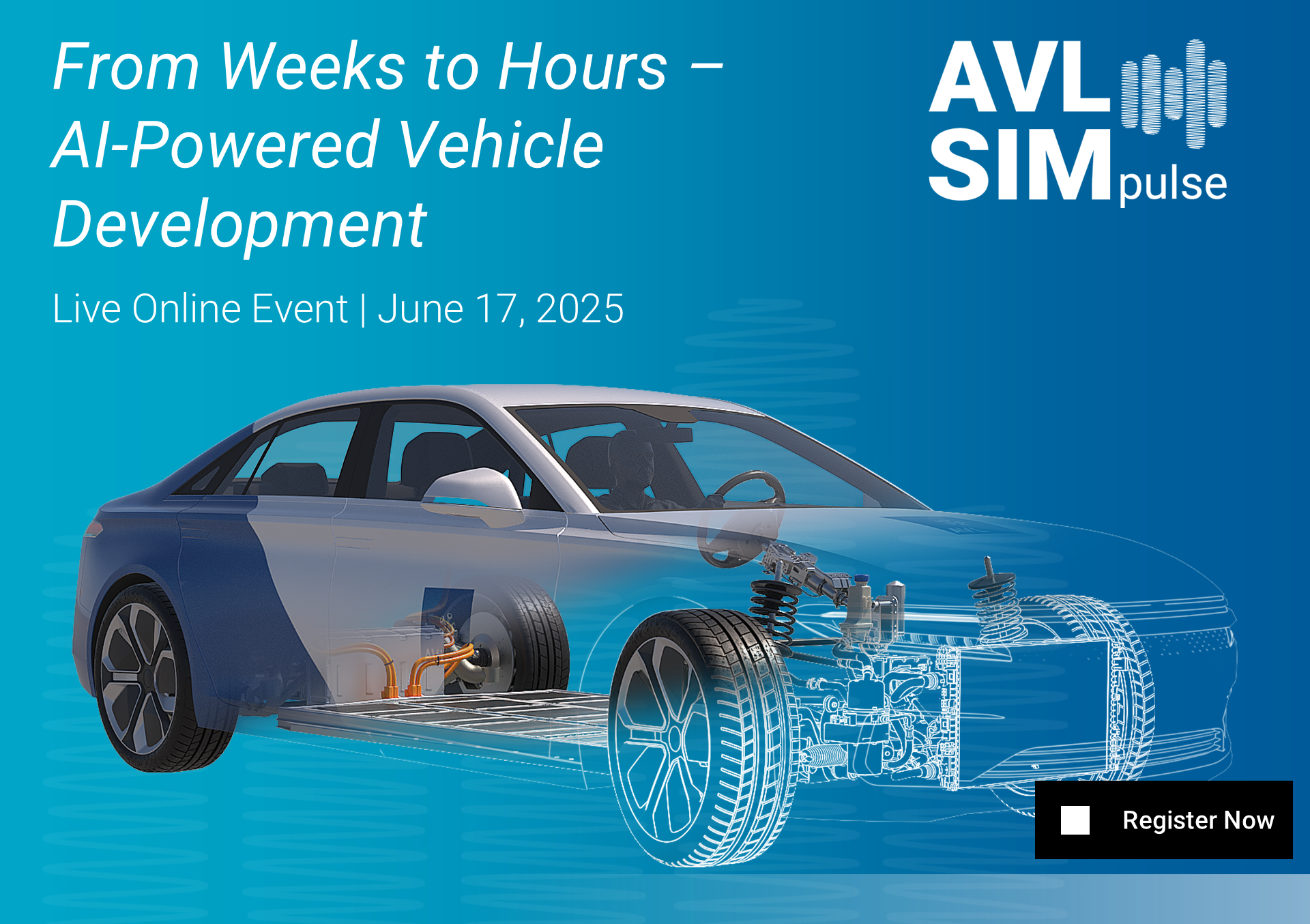 From Weeks to Hours – AI-Powered Vehicle Development

Live Online Event | June 17, 2025

AVL SIM pulse

Register Now